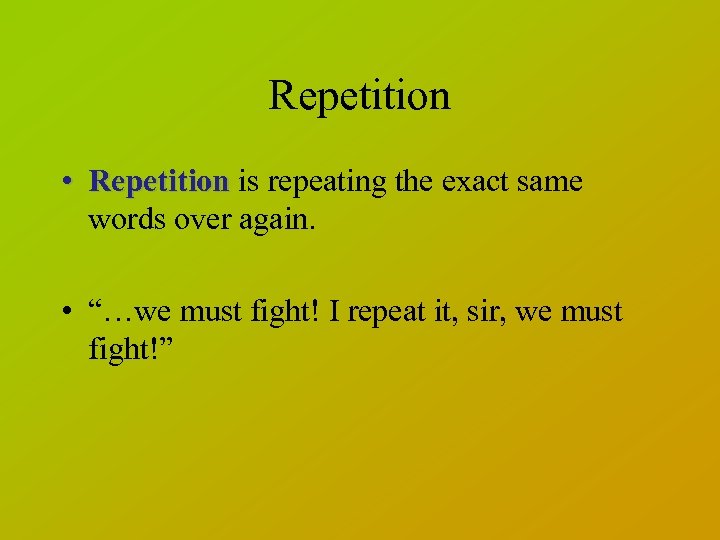 Repetition

• Repetition is repeating the exact same words over again.

• “…we must fight! I repeat it, sir, we must fight!”